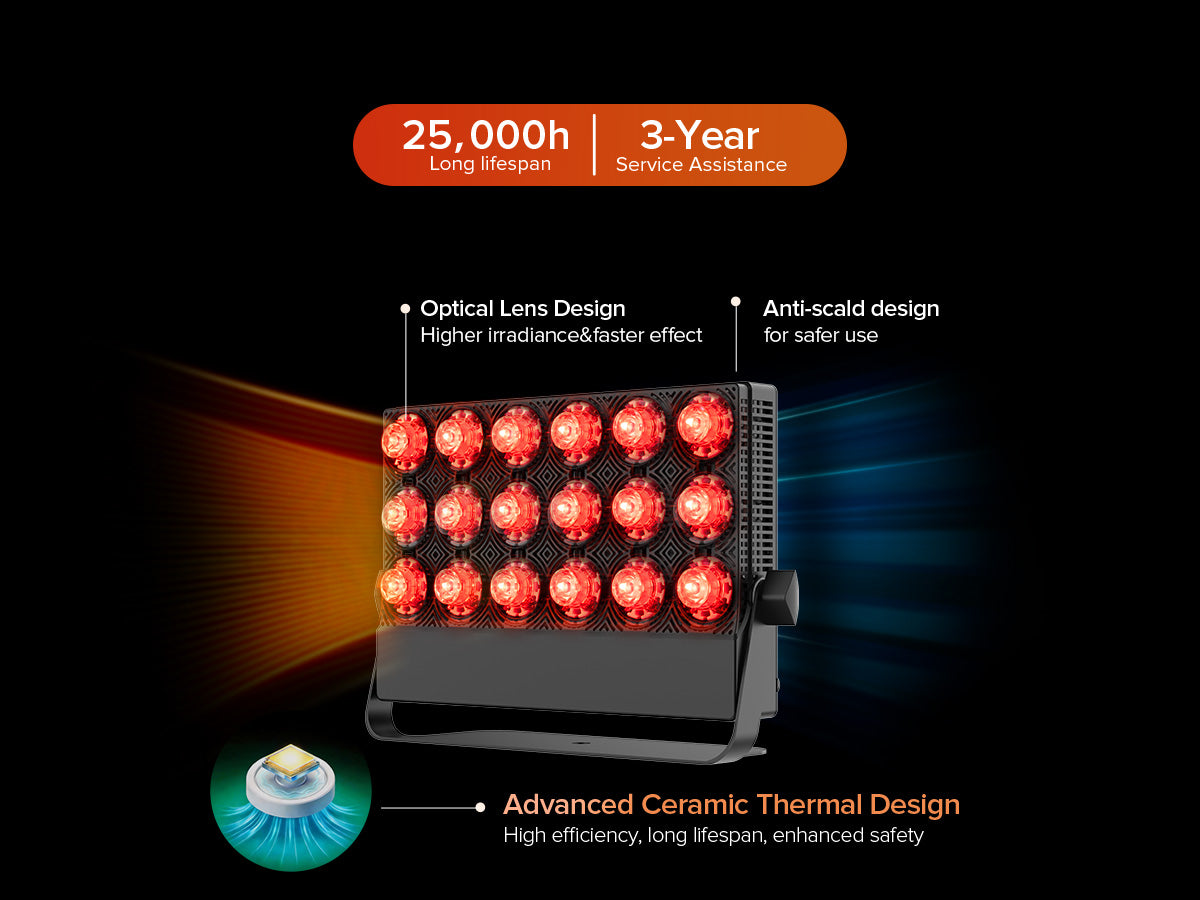 25,000h
Long lifespan

3-Year
Service Assistance

Optical Lens Design
Higher irradiance&faster effect

Anti-scald design
for safer use

Advanced Ceramic Thermal Design
High efficiency, long lifespan, enhanced safety